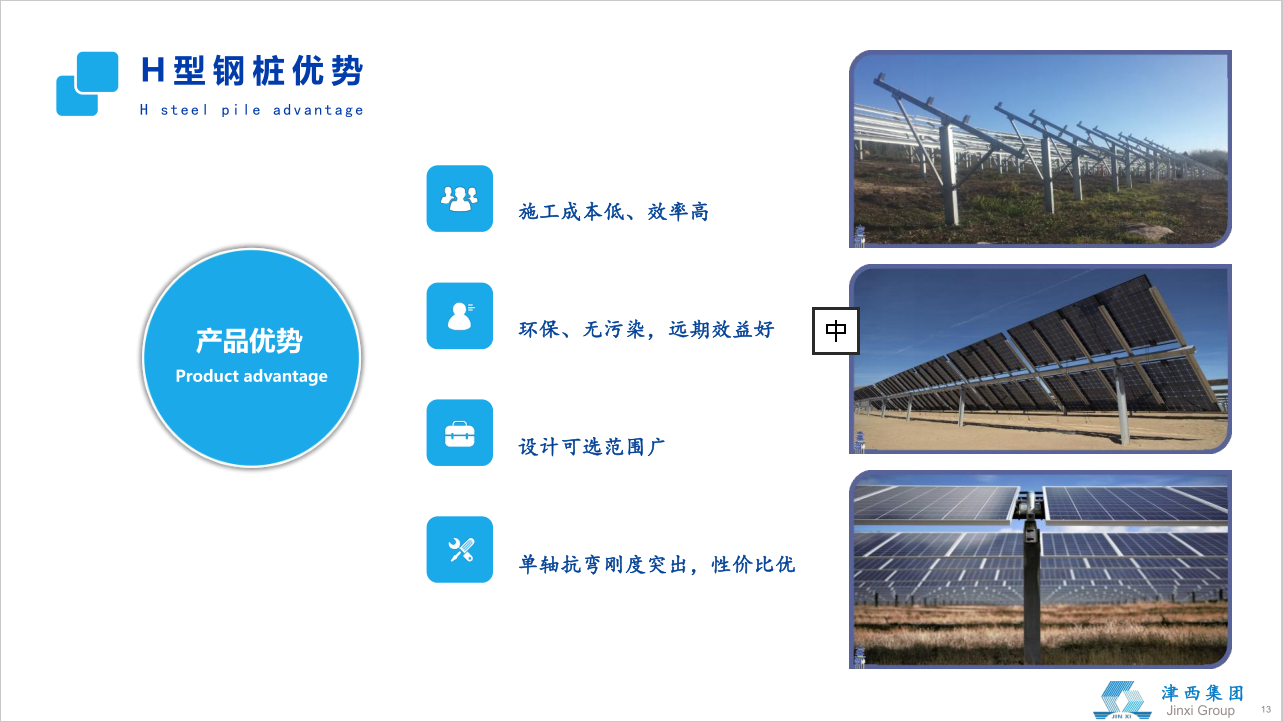 H型钢桩优势
H steel pile advantage

产品优势
Product advantage

施工成本低、效率高

环保、无污染，远期效益好

中

设计可选范围广

单轴抗弯刚度突出，性价比优

JIN XI
津西集团
Jinxi Group
13